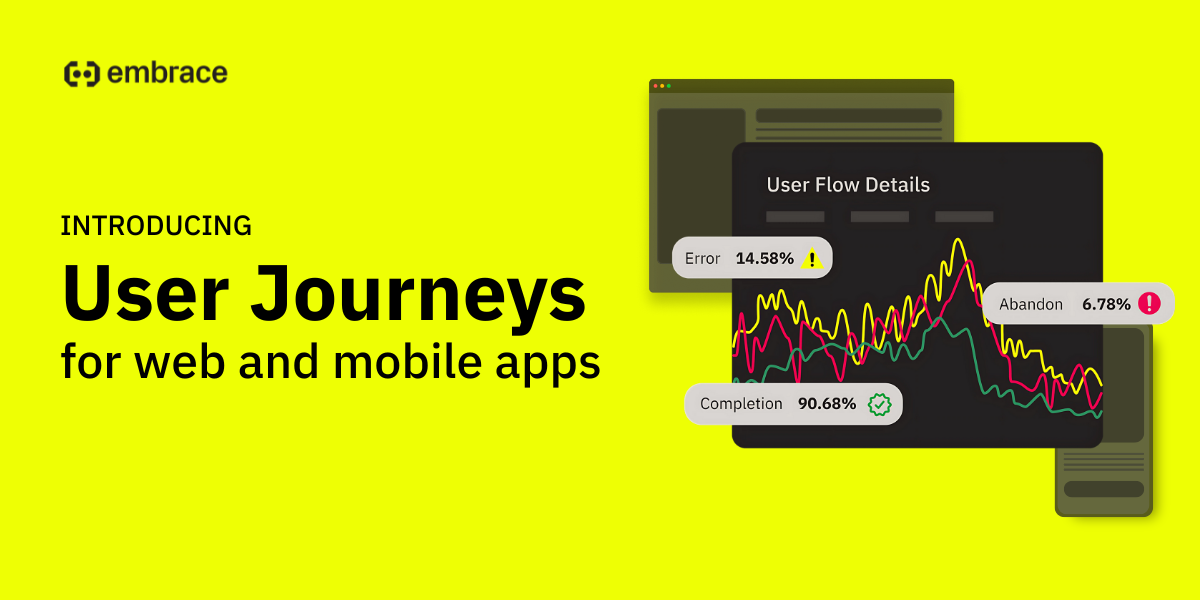 embrace

INTRODUCING

User Journeys
for web and mobile apps

User Flow Details

Error 14.58%

Abandon 6.78%

Completion 90.68%